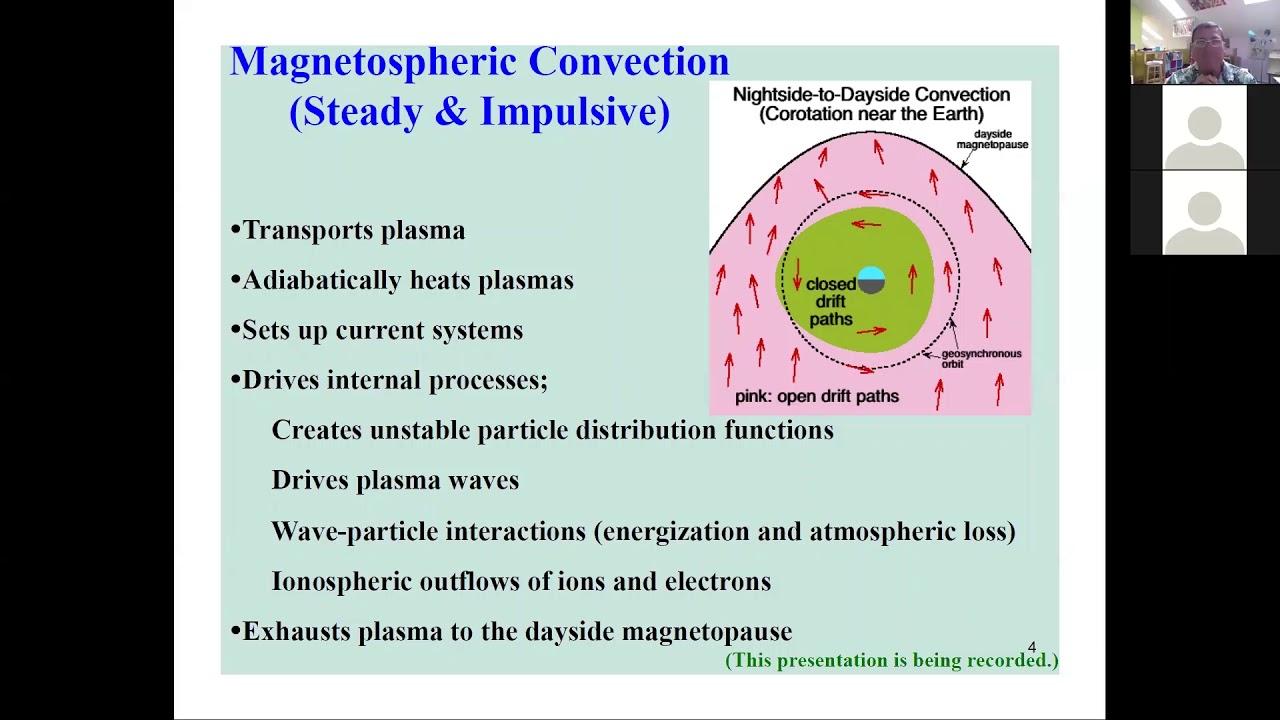 Magnetospheric Convection (Steady & Impulsive)

Nightside-to-Dayside Convection (Corotation near the Earth)

dayside magnetopause

closed drift paths

geosynchronous orbit

pink: open drift paths

•Transports plasma

•Adiabatically heats plasmas

•Sets up current systems

•Drives internal processes;

Creates unstable particle distribution functions

Drives plasma waves

Wave-particle interactions (energization and atmospheric loss)

Ionospheric outflows of ions and electrons

•Exhausts plasma to the dayside magnetopause

4

(This presentation is being recorded.)